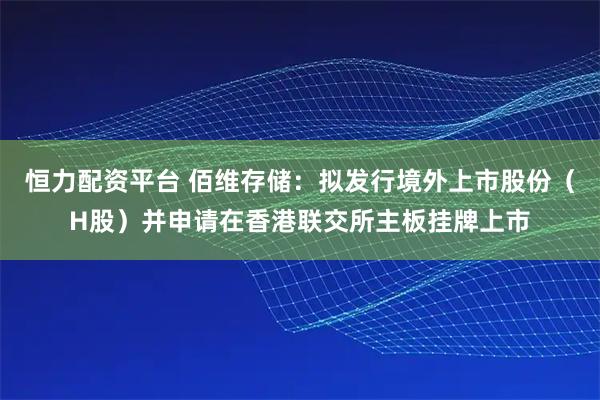 恒力配资平台 佰维存储：拟发行境外上市股份（H股）并申请在香港联交所主板挂牌上市